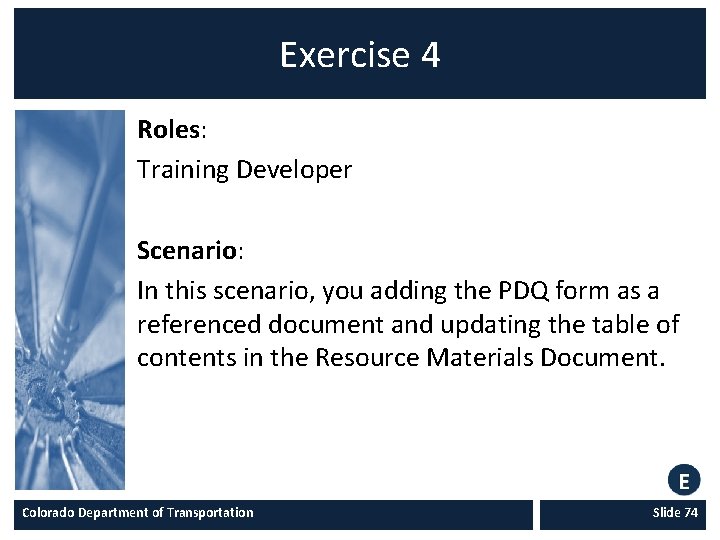 Exercise 4

Roles:

Training Developer

Scenario:

In this scenario, you adding the PDQ form as a referenced document and updating the table of contents in the Resource Materials Document.

E

Colorado Department of Transportation

Slide 74